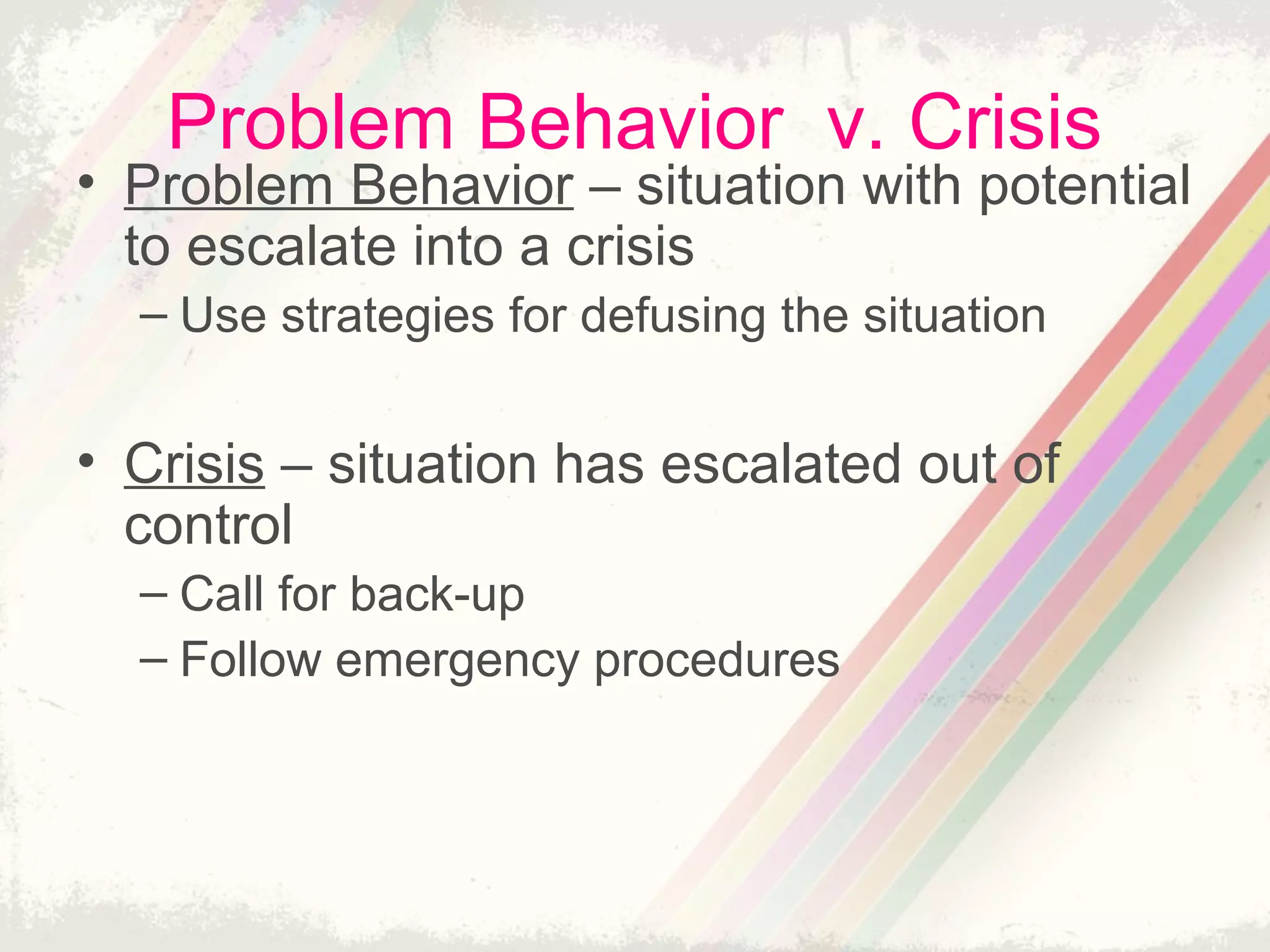 Problem Behavior v. Crisis

• Problem Behavior – situation with potential to escalate into a crisis
– Use strategies for defusing the situation

• Crisis – situation has escalated out of control
– Call for back-up
– Follow emergency procedures